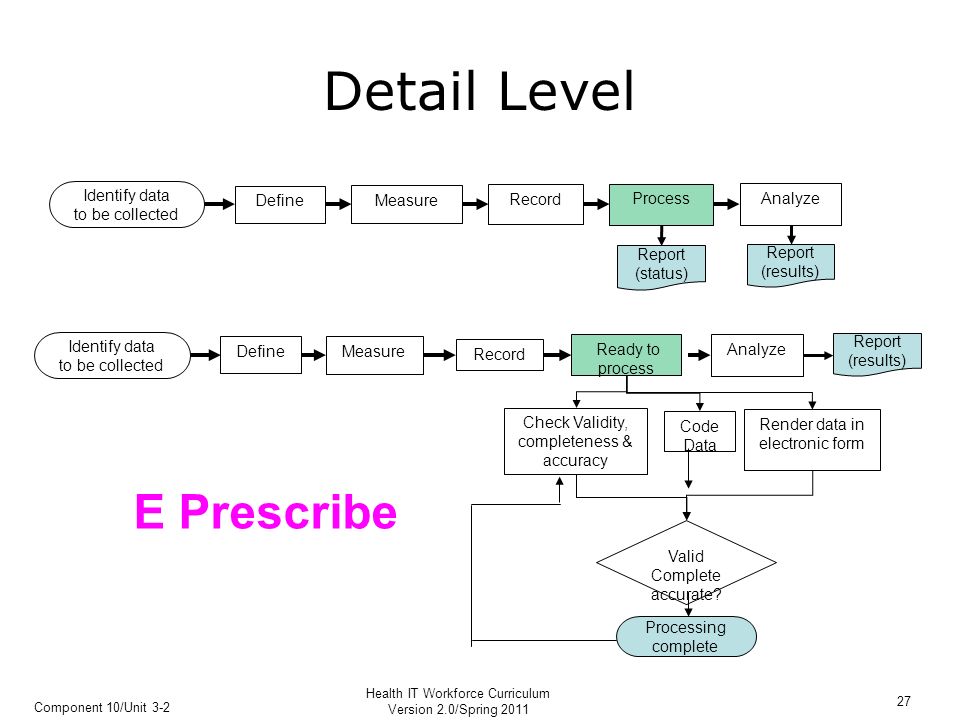 Detail Level

Identify data to be collected

Define

Measure

Record

Process

Analyze

Report (status)

Report (results)

Identify data to be collected

Define

Measure

Record

Ready to process

Analyze

Report (results)

Check Validity, completeness & accuracy

Code Data

Render data in electronic form

E Prescribe

Valid Complete accurate?

Processing complete

Component 10/Unit 3-2

Health IT Workforce Curriculum Version 2.0/Spring 2011

27